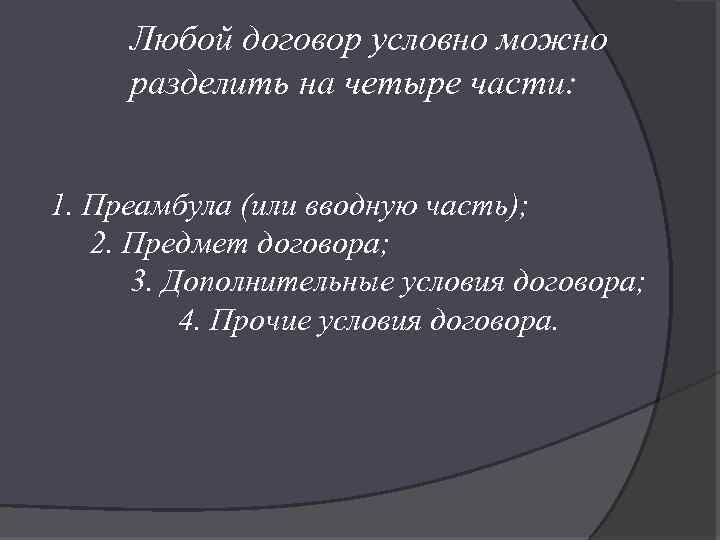 Любой договор условно можно разделить на четыре части:

1. Преамбула (или вводную часть);
2. Предмет договора;
3. Дополнительные условия договора;
4. Прочие условия договора.